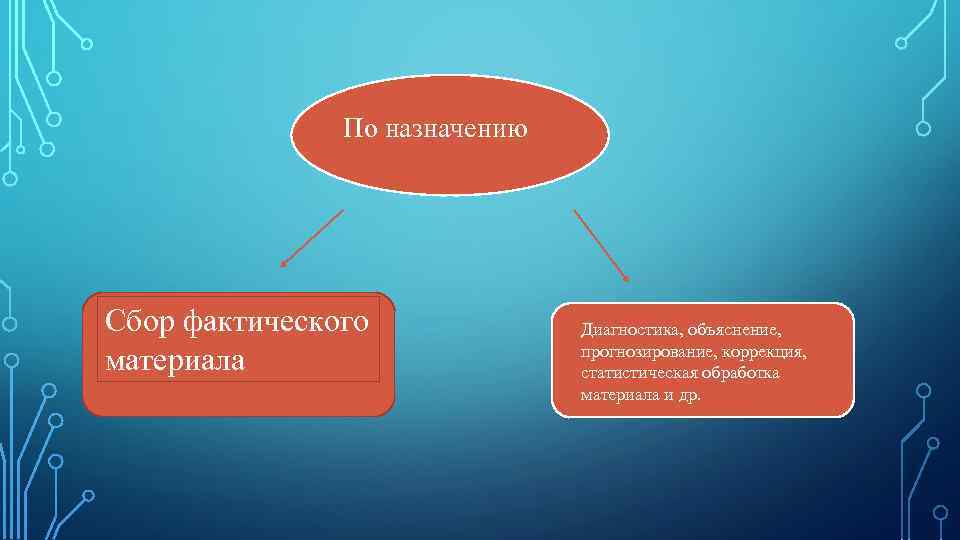 По назначению

Сбор фактического материала

Диагностика, объяснение, прогнозирование, коррекция, статистическая обработка материала и др.